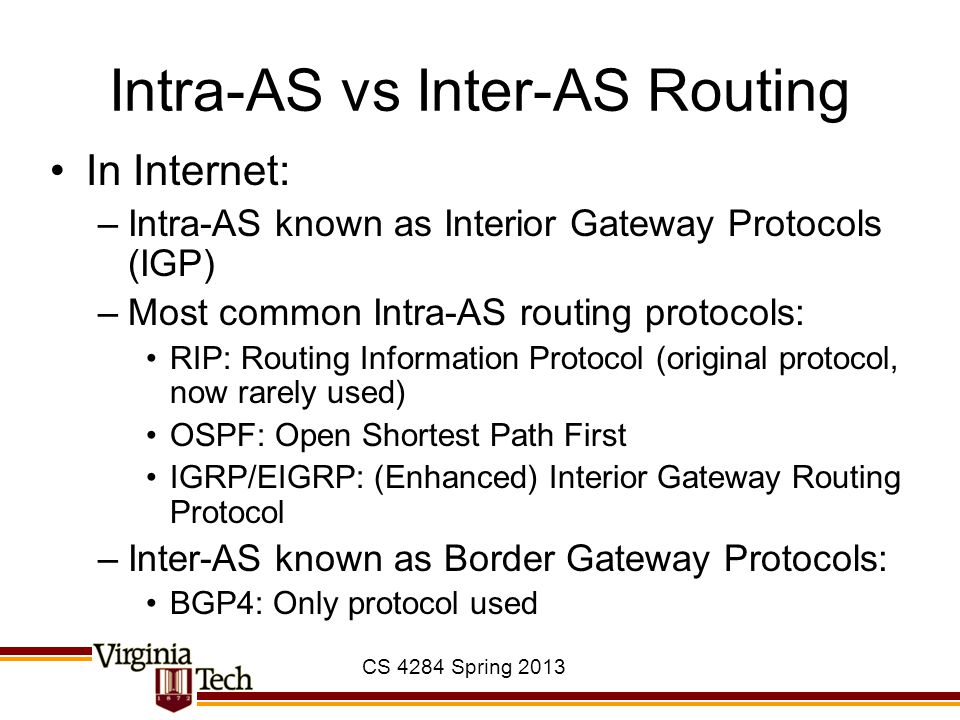 Intra-AS vs Inter-AS Routing

• In Internet:
 – Intra-AS known as Interior Gateway Protocols (IGP)
 – Most common Intra-AS routing protocols:
  • RIP: Routing Information Protocol (original protocol, now rarely used)
  • OSPF: Open Shortest Path First
  • IGRP/EIGRP: (Enhanced) Interior Gateway Routing Protocol
 – Inter-AS known as Border Gateway Protocols:
  • BGP4: Only protocol used

Virginia Tech 1872

CS 4284 Spring 2013